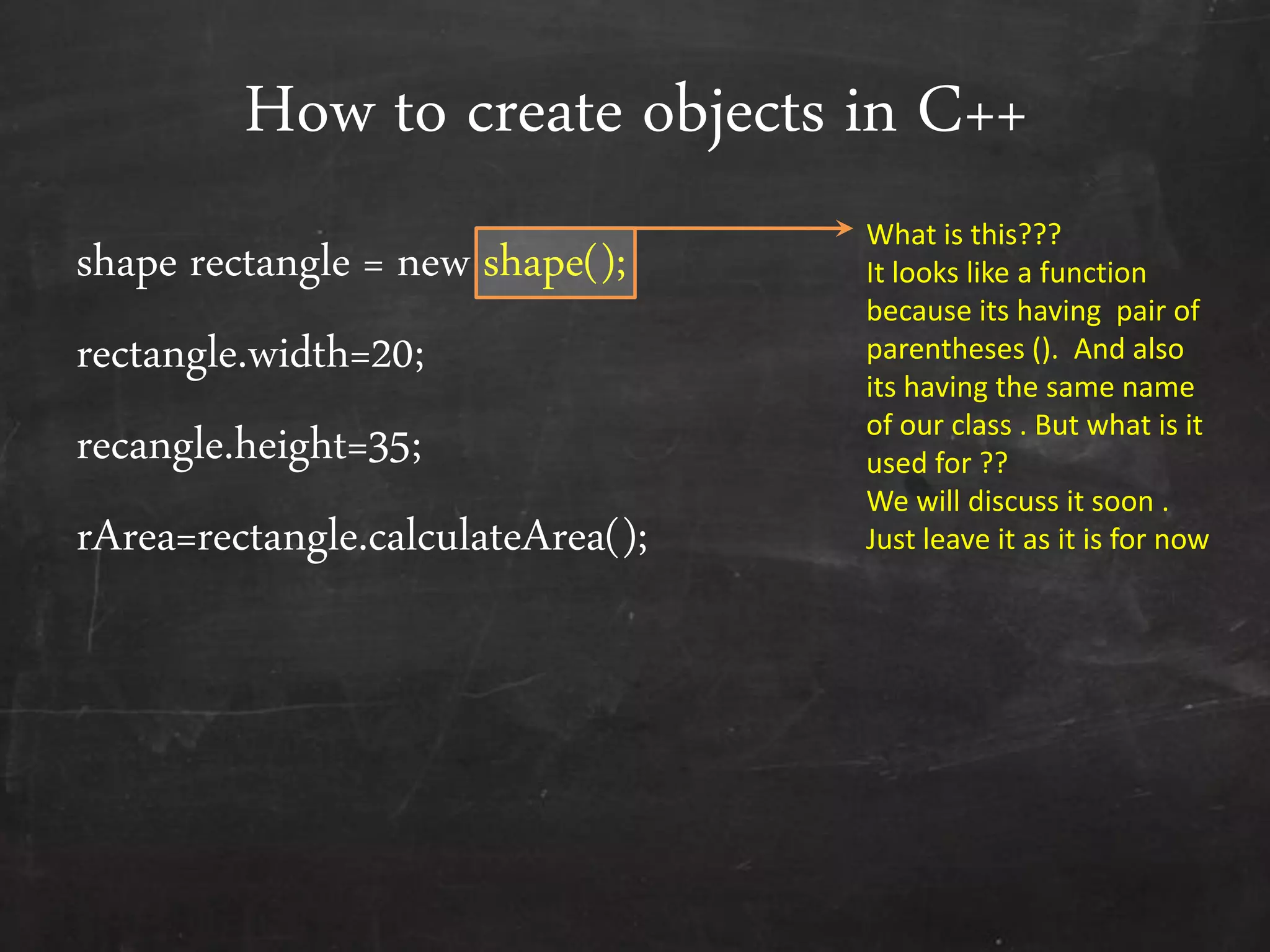 How to create objects in C++

shape rectangle = new shape();

rectangle.width=20;

recangle.height=35;

rArea=rectangle.calculateArea();

What is this???
It looks like a function because its having pair of parentheses (). And also its having the same name of our class . But what is it used for ??
We will discuss it soon .
Just leave it as it is for now